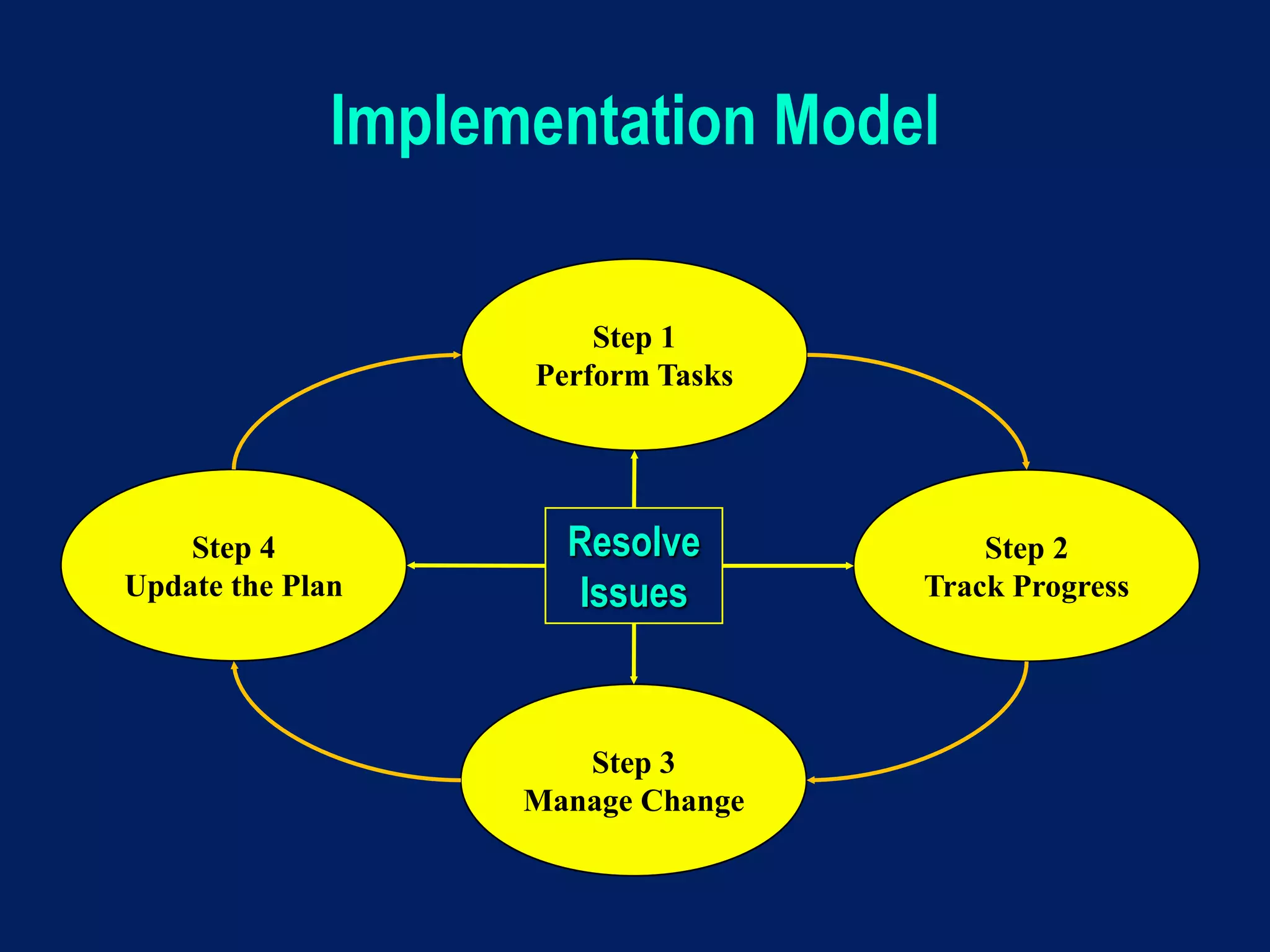 Implementation Model

Step 1
Perform Tasks

Step 4
Update the Plan

Resolve Issues

Step 2
Track Progress

Step 3
Manage Change